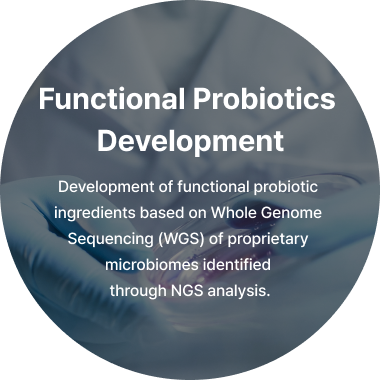 Functional Probiotics Development

Development of functional probiotic ingredients based on Whole Genome Sequencing (WGS) of proprietary microbiomes identified through NGS analysis.